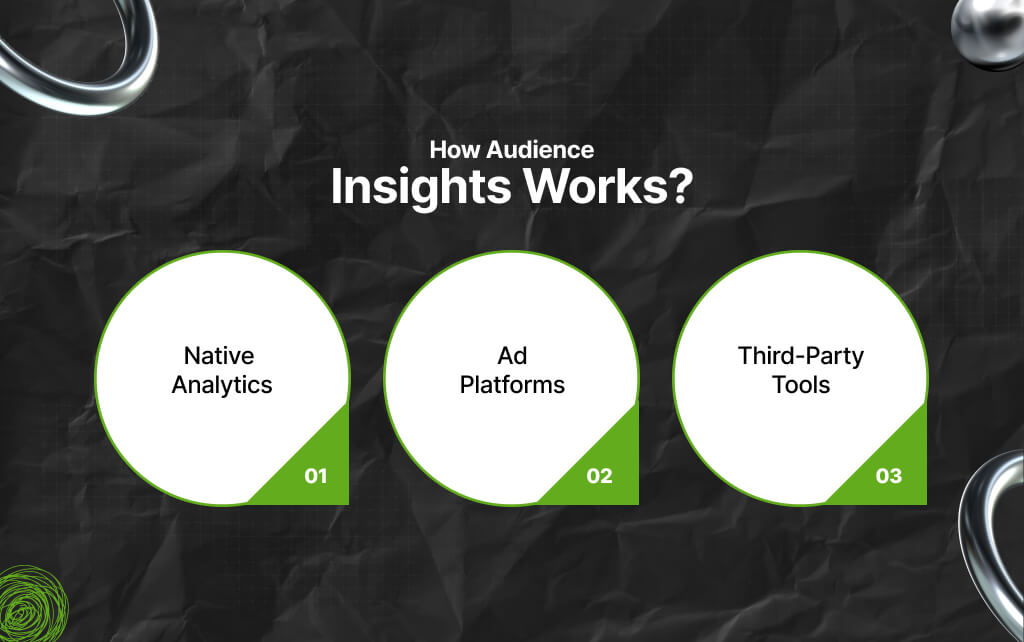 How Audience
Insights Works?

Native Analytics
01

Ad Platforms
02

Third-Party Tools
03